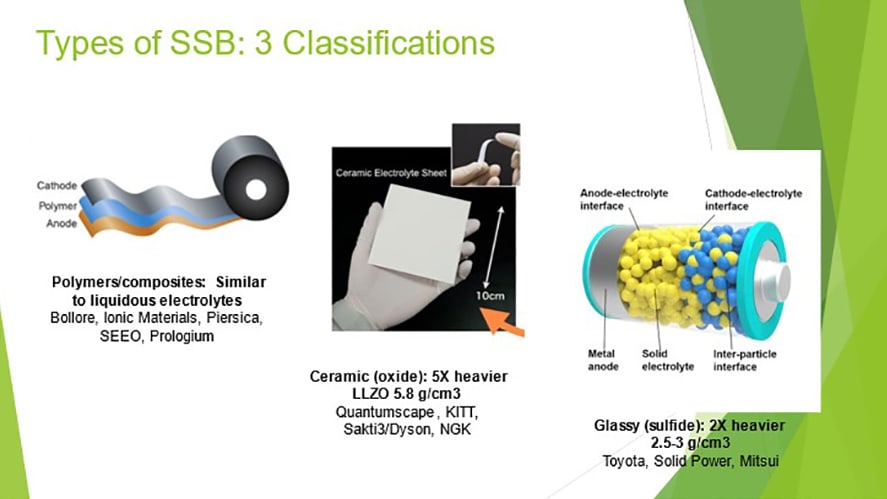 Types of SSB: 3 Classifications

Cathode
Polymer
Anode

Polymers/composites: Similar to liquidous electrolytes
Bollore, Ionic Materials, Piersica, SEEO, Prologium

Ceramic Electrolyte Sheet
10cm

Ceramic (oxide): 5X heavier
LLZO 5.8 g/cm3
Quantumscape, KITT, Sakti3/Dyson, NGK

Anode-electrolyte interface
Cathode-electrolyte interface
Metal anode
Solid electrolyte
Inter-particle interface

Glassy (sulfide): 2X heavier
2.5-3 g/cm3
Toyota, Solid Power, Mitsui